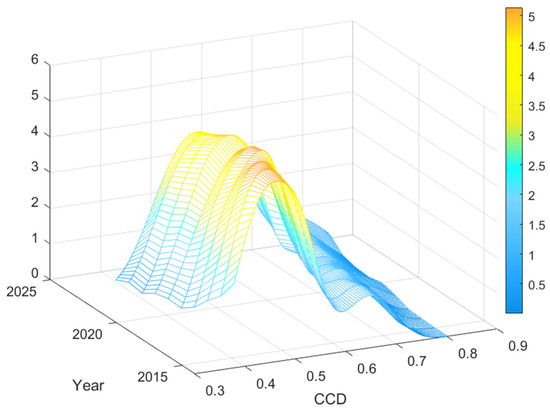 6
5
4
3
2
1
0
2025
2020
2015
Year
0.3
0.4
0.5
0.6
0.7
0.8
0.9
CCD
5
4.5
4
3.5
3
2.5
2
1.5
1
0.5